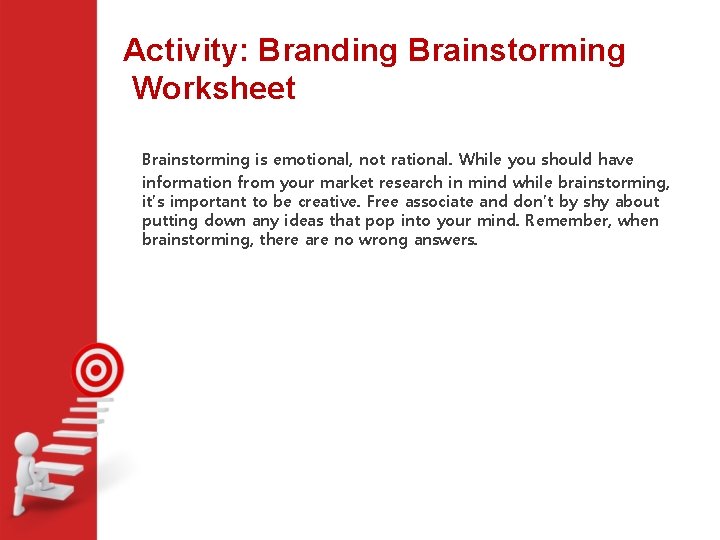 Activity: Branding Brainstorming Worksheet

Brainstorming is emotional, not rational. While you should have information from your market research in mind while brainstorming, it's important to be creative. Free associate and don't by shy about putting down any ideas that pop into your mind. Remember, when brainstorming, there are no wrong answers.